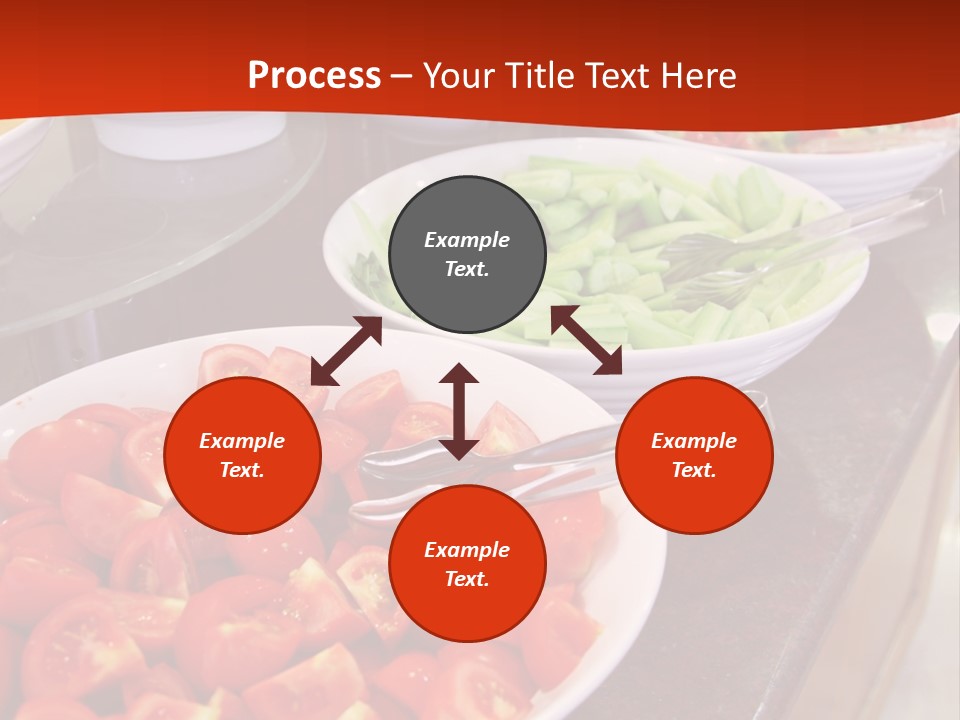 Process – Your Title Text Here

Example Text.

Example Text.

Example Text.

Example Text.